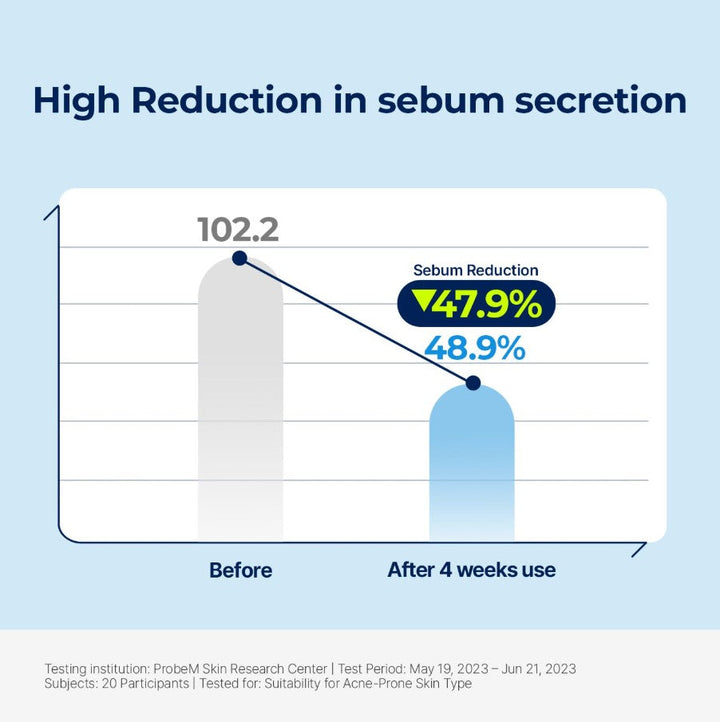 High Reduction in sebum secretion

102.2

Sebum Reduction

▼47.9%

48.9%

Before

After 4 weeks use

Testing institution: ProbeM Skin Research Center | Test Period: May 19, 2023 – Jun 21, 2023
Subjects: 20 Participants | Tested for: Suitability for Acne-Prone Skin Type